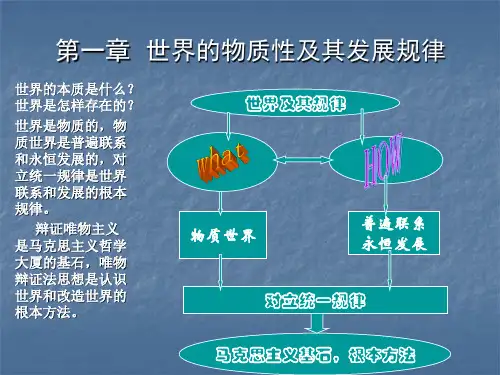 第一章 世界的物质性及其发展规律

世界的本质是什么？
世界是怎样存在的？
世界是物质的，物质世界是普遍联系和永恒发展的，对立统一规律是世界联系和发展的根本规律。

辩证唯物主义是马克思主义哲学大厦的基石，唯物辩证法思想是认识世界和改造世界的根本方法。

世界及其规律

what

HOW

物质世界

普遍联系
永恒发展

对立统一规律

马克思主义基石，根本方法